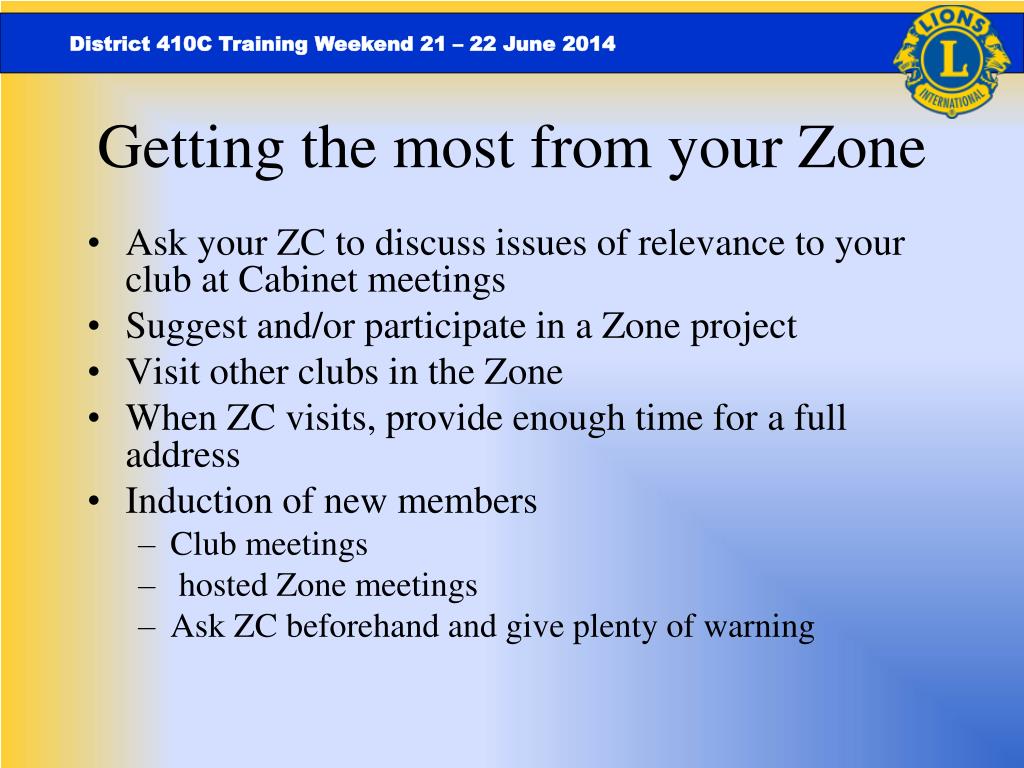 District 410C Training Weekend 21 – 22 June 2014

LIONS
L
INTERNATIONAL

Getting the most from your Zone

• Ask your ZC to discuss issues of relevance to your club at Cabinet meetings
• Suggest and/or participate in a Zone project
• Visit other clubs in the Zone
• When ZC visits, provide enough time for a full address
• Induction of new members
– Club meetings
– hosted Zone meetings
– Ask ZC beforehand and give plenty of warning